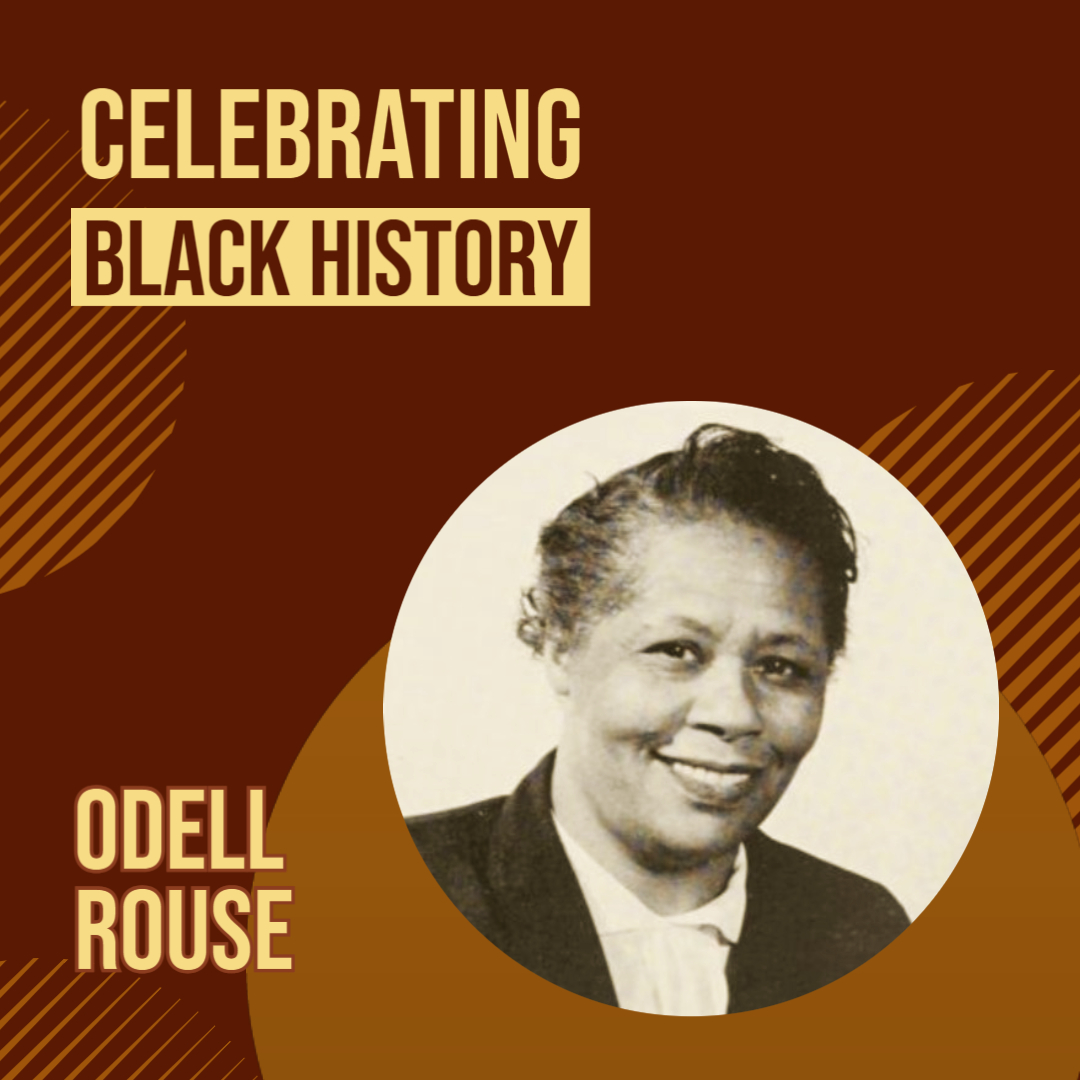 CELEBRATING
BLACK HISTORY

ODELL
ROUSE